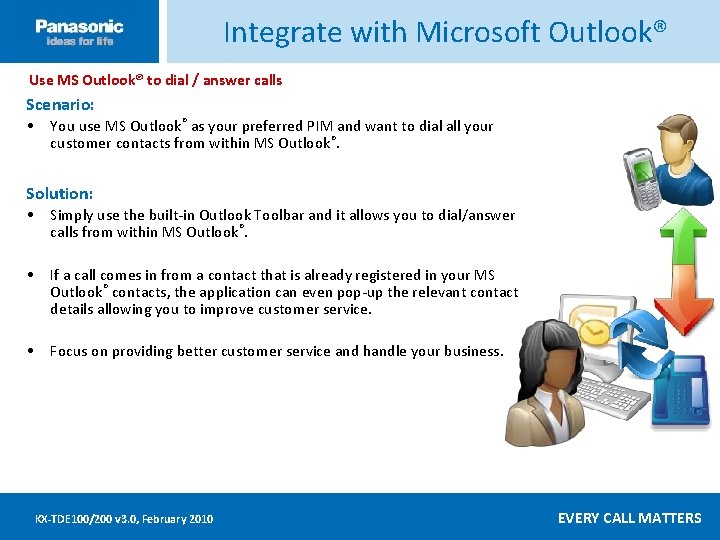 Panasonic
ideas for life

Integrate with Microsoft Outlook®

Use MS Outlook® to dial / answer calls

Scenario:

• You use MS Outlook® as your preferred PIM and want to dial all your customer contacts from within MS Outlook®.

Solution:

• Simply use the built-in Outlook Toolbar and it allows you to dial/answer calls from within MS Outlook®.

• If a call comes in from a contact that is already registered in your MS Outlook® contacts, the application can even pop-up the relevant contact details allowing you to improve customer service.

• Focus on providing better customer service and handle your business.

KX-TDE100/200 v3.0, February 2010

EVERY CALL MATTERS